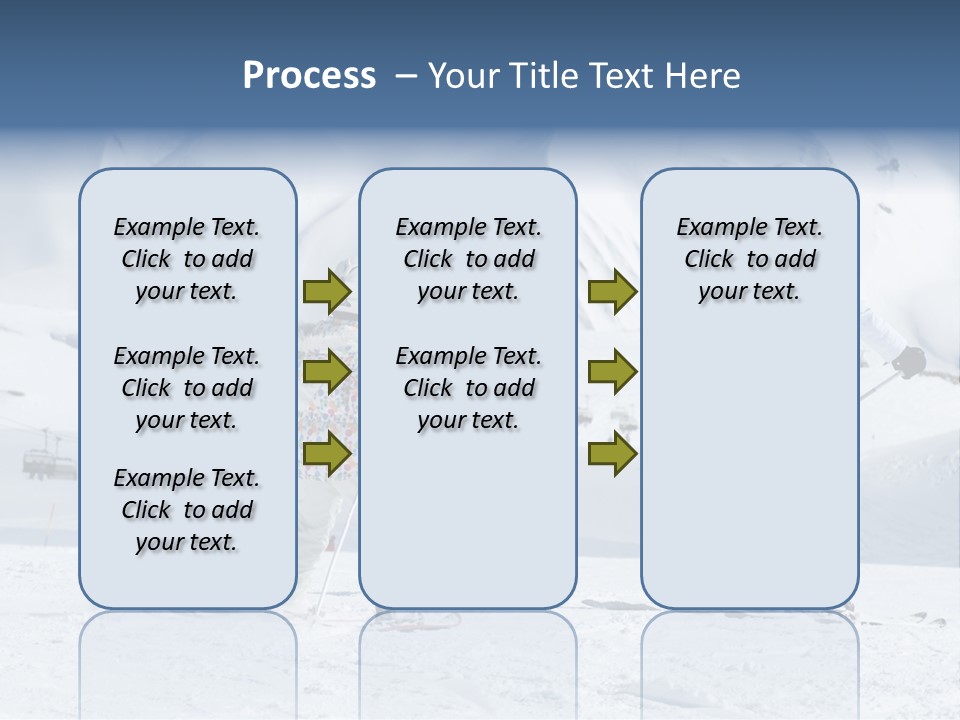 Process – Your Title Text Here

Example Text. Click to add your text.

Example Text. Click to add your text.

Example Text. Click to add your text.

Example Text. Click to add your text.

Example Text. Click to add your text.

Example Text. Click to add your text.